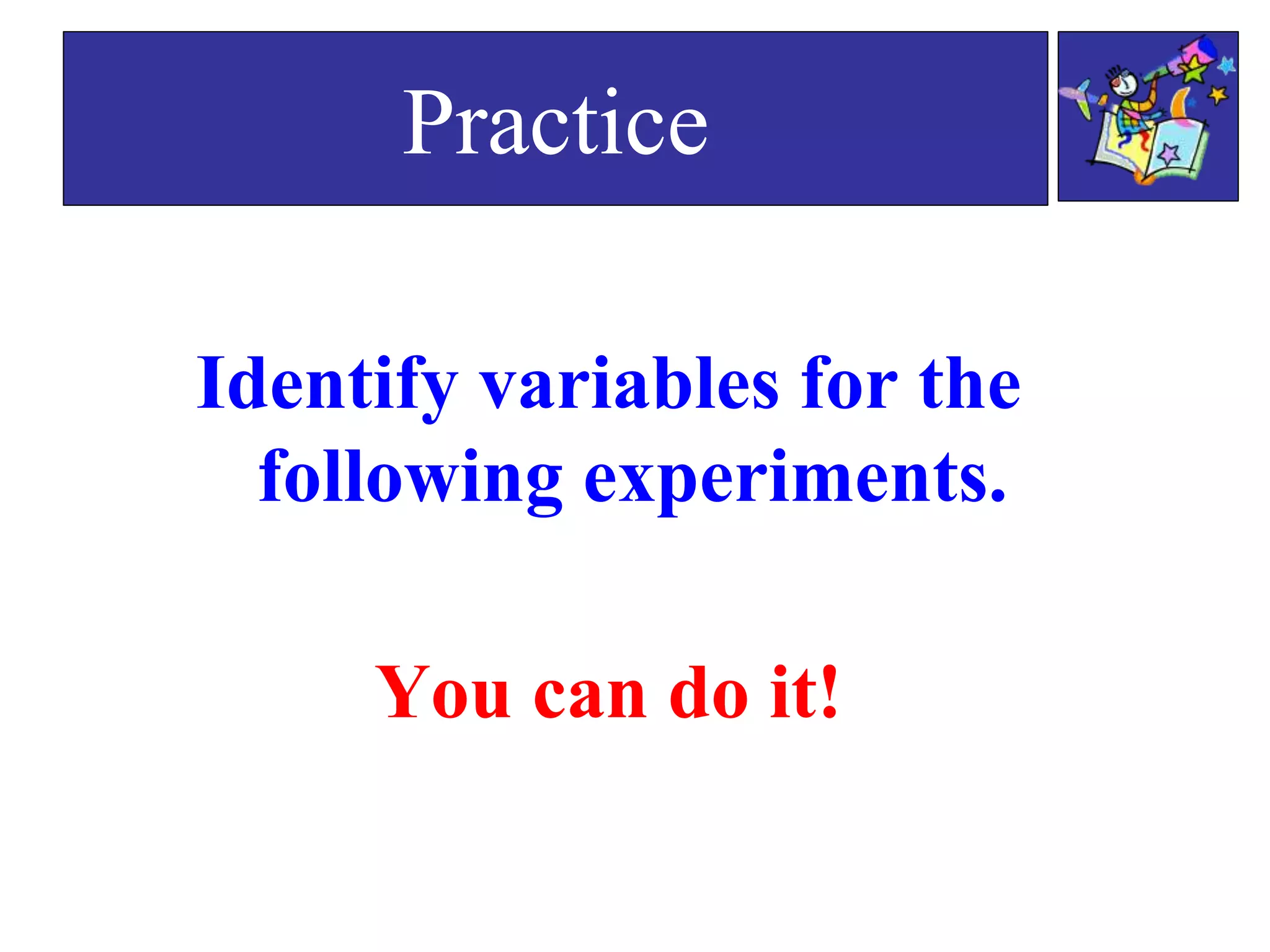 Practice

Identify variables for the following experiments.

You can do it!